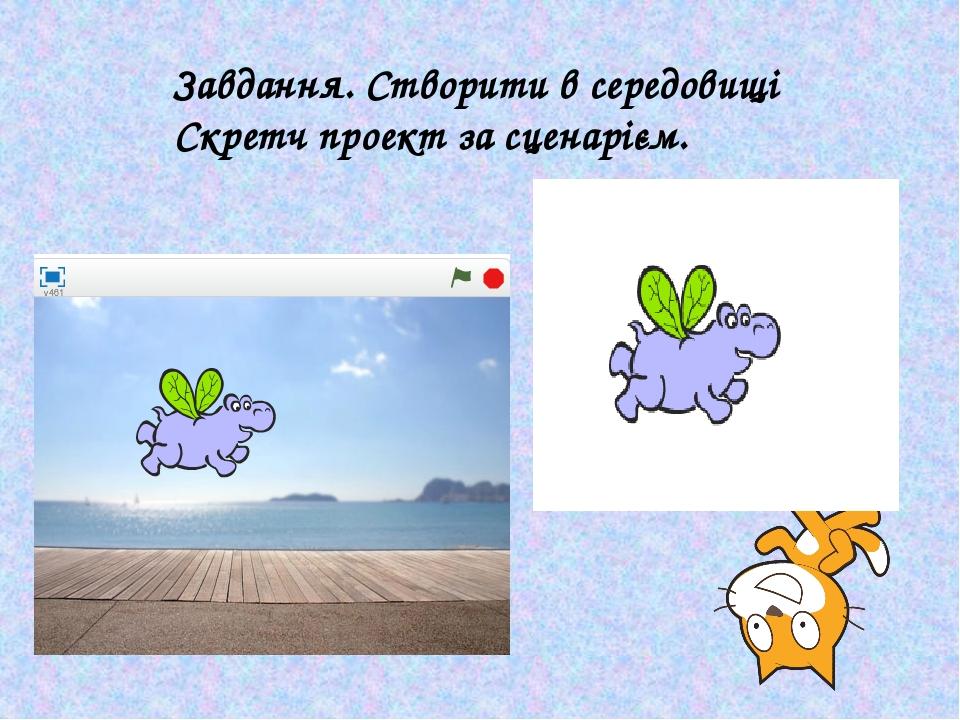 Завдання. Створити в середовищі Скретч проект за сценарієм.

v461